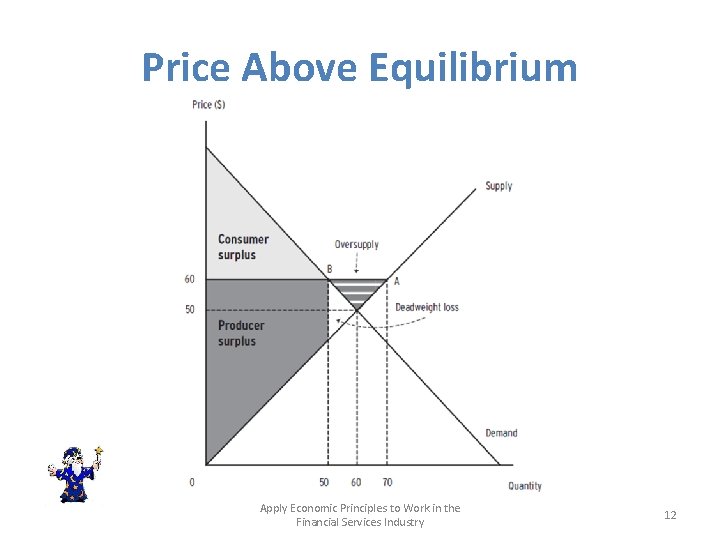 Price Above Equilibrium

Price ($)

Supply

Consumer surplus

Oversupply

B

A

60

50

Deadweight loss

Producer surplus

Demand

0

50

60

70

Quantity

Apply Economic Principles to Work in the Financial Services Industry

12